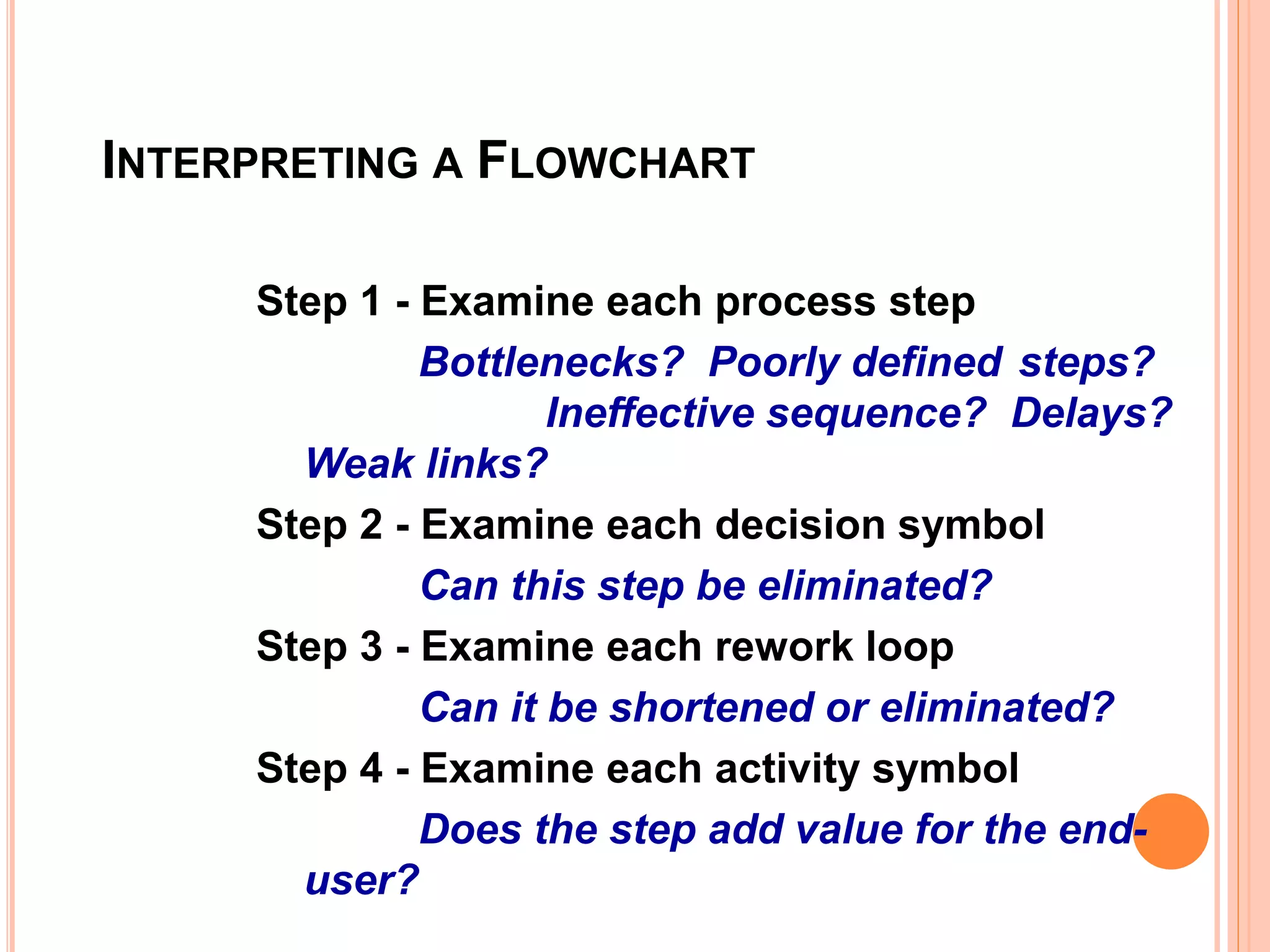 INTERPRETING A FLOWCHART

Step 1 - Examine each process step

Bottlenecks? Poorly defined steps? Ineffective sequence? Delays? Weak links?

Step 2 - Examine each decision symbol

Can this step be eliminated?

Step 3 - Examine each rework loop

Can it be shortened or eliminated?

Step 4 - Examine each activity symbol

Does the step add value for the end-user?